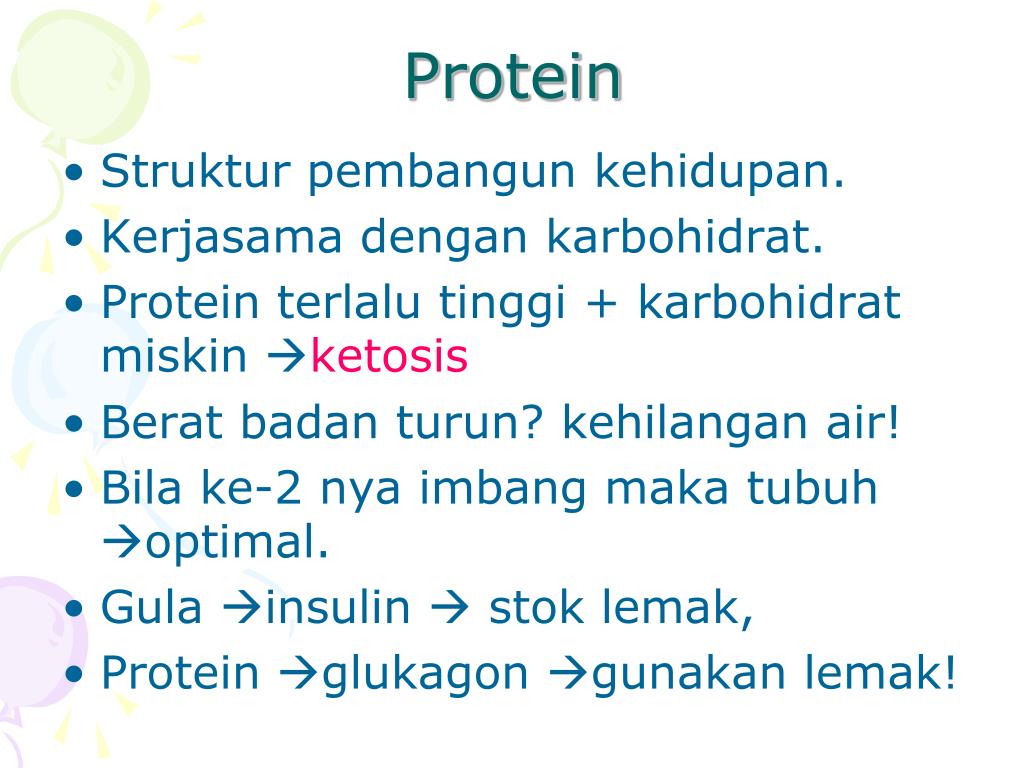 Protein

• Struktur pembangun kehidupan.
• Kerjasama dengan karbohidrat.
• Protein terlalu tinggi + karbohidrat miskin →ketosis
• Berat badan turun? kehilangan air!
• Bila ke-2 nya imbang maka tubuh →optimal.
• Gula →insulin → stok lemak,
• Protein →glukagon →gunakan lemak!